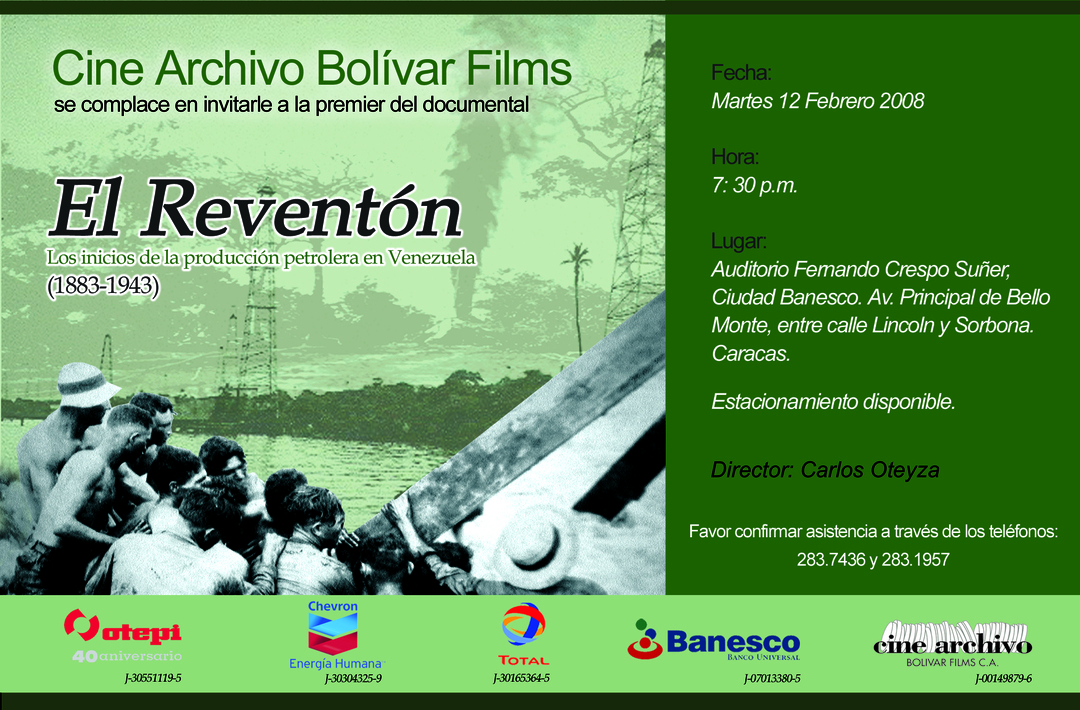 Cine Archivo Bolívar Films
se complace en invitarle a la premier del documental

El Reventón
Los inicios de la producción petrolera en Venezuela
(1883-1943)

Fecha:
Martes 12 Febrero 2008

Hora:
7: 30 p.m.

Lugar:
Auditorio Fernando Crespo Suñer, Ciudad Banesco. Av. Principal de Bello Monte, entre calle Lincoln y Sorbona. Caracas.

Estacionamiento disponible.

Director: Carlos Oteyza

Favor confirmar asistencia a través de los teléfonos:
283.7436 y 283.1957

otepi
40 aniversario
J-30551119-5

Chevron
Energía Humana
J-30304325-9

TOTAL
J-30165364-5

Banesco
BANCO UNIVERSAL
J-07013380-5

cine archivo
BOLIVAR FILMS C.A.
J-00149879-6